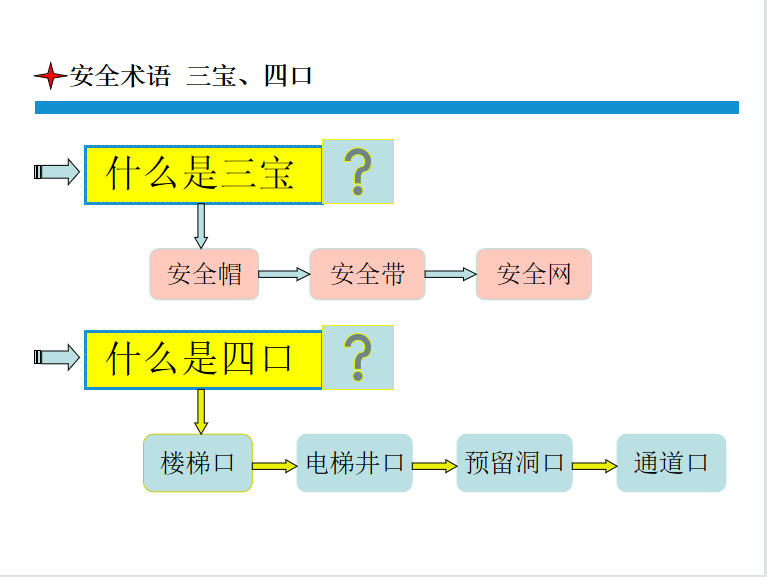 安全术语 三宝、四口

什么是三宝 ?

安全帽 安全带 安全网

什么是四口 ?

楼梯口 电梯井口 预留洞口 通道口